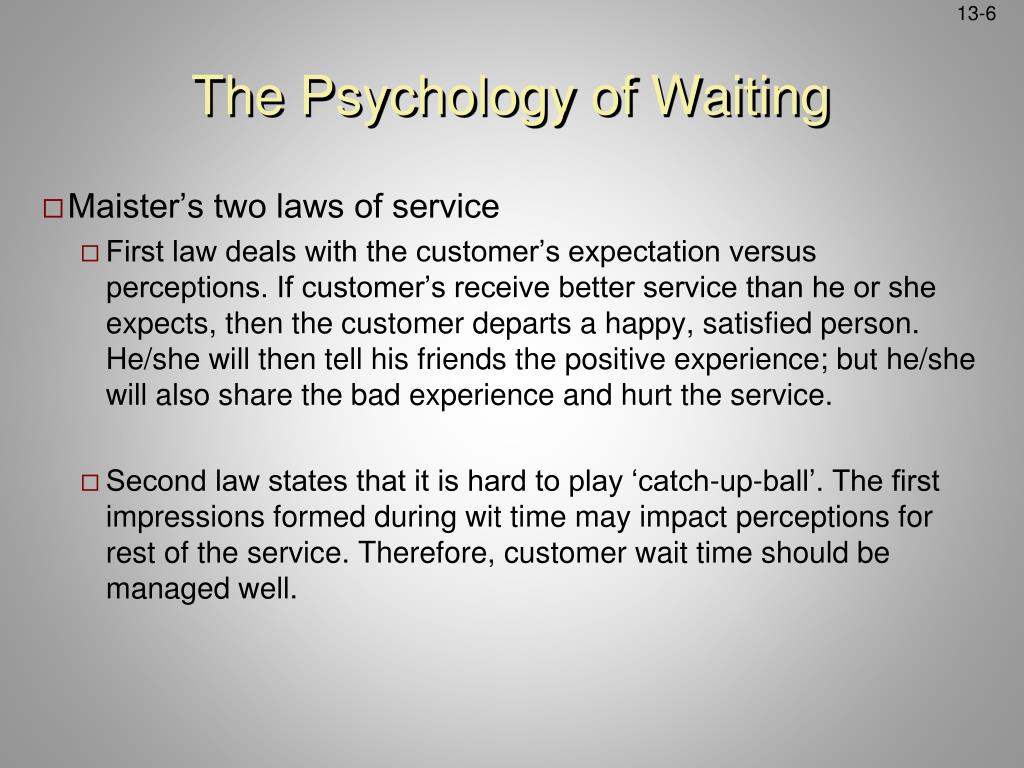 13-6

The Psychology of Waiting

□ Maister’s two laws of service

□ First law deals with the customer’s expectation versus perceptions. If customer’s receive better service than he or she expects, then the customer departs a happy, satisfied person. He/she will then tell his friends the positive experience; but he/she will also share the bad experience and hurt the service.

□ Second law states that it is hard to play ‘catch-up-ball’. The first impressions formed during wit time may impact perceptions for rest of the service. Therefore, customer wait time should be managed well.